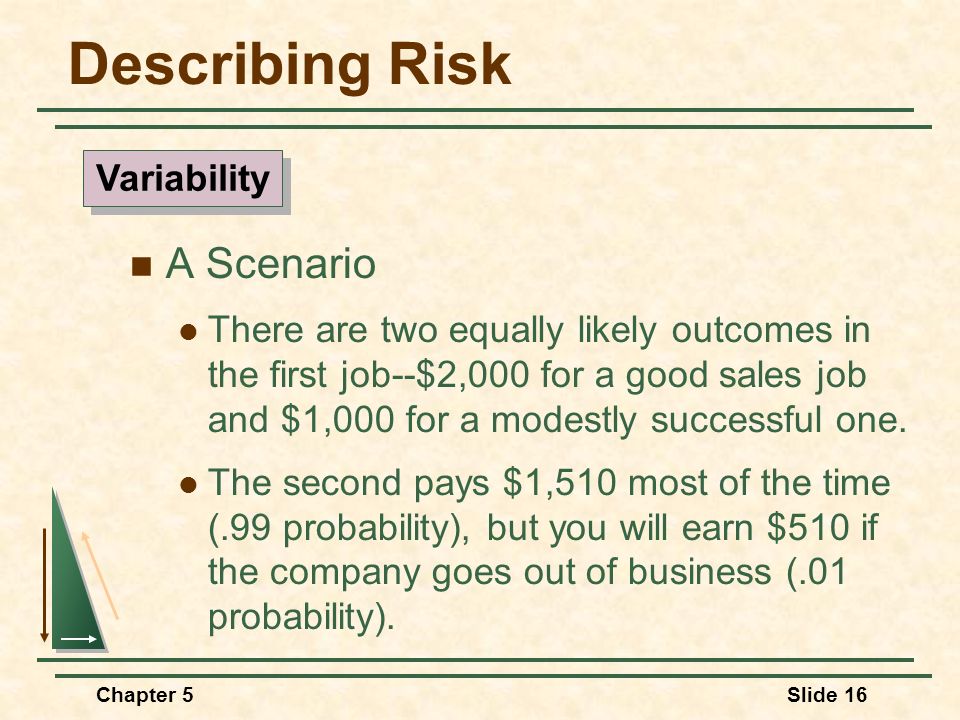 Describing Risk

Variability

A Scenario

There are two equally likely outcomes in the first job--\$2,000 for a good sales job and \$1,000 for a modestly successful one.

The second pays \$1,510 most of the time (.99 probability), but you will earn \$510 if the company goes out of business (.01 probability).

Chapter 5

Slide 16